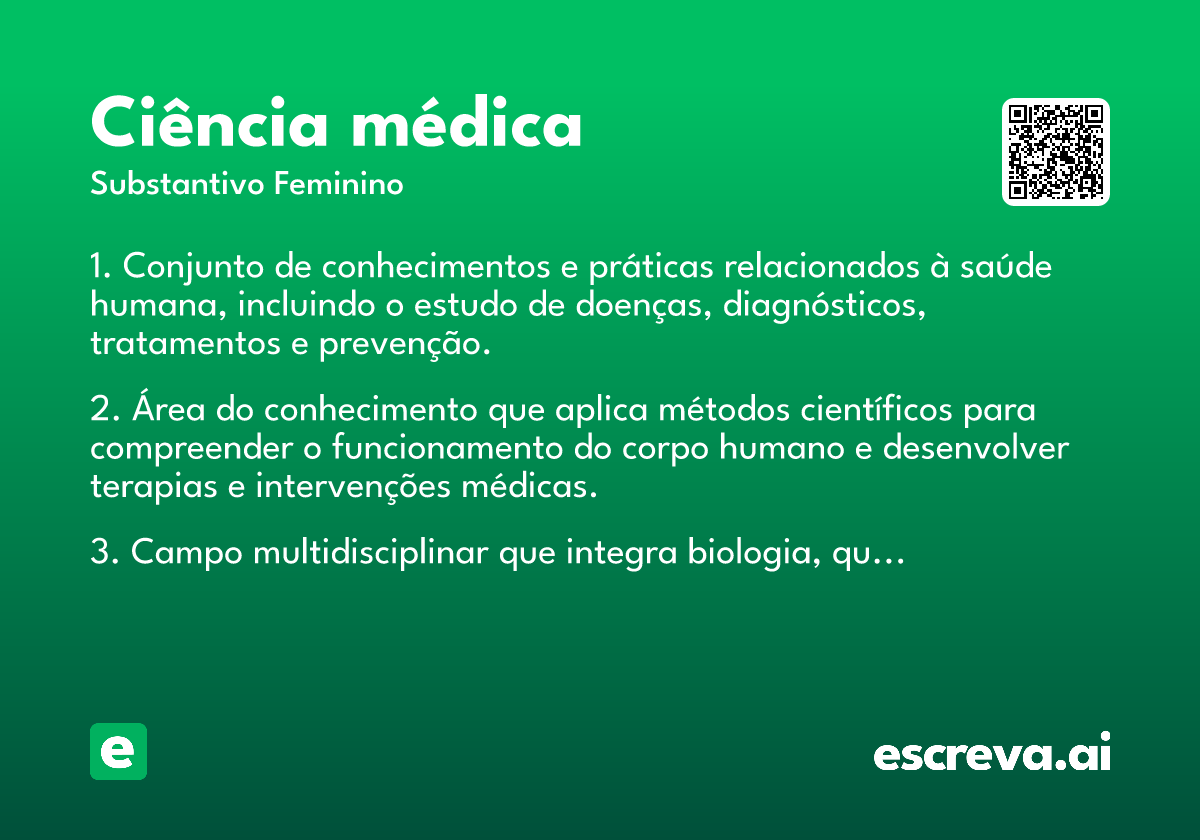 Ciência médica
Substantivo Feminino

1. Conjunto de conhecimentos e práticas relacionados à saúde humana, incluindo o estudo de doenças, diagnósticos, tratamentos e prevenção.

2. Área do conhecimento que aplica métodos científicos para compreender o funcionamento do corpo humano e desenvolver terapias e intervenções médicas.

3. Campo multidisciplinar que integra biologia, qu…

e

escreva.ai